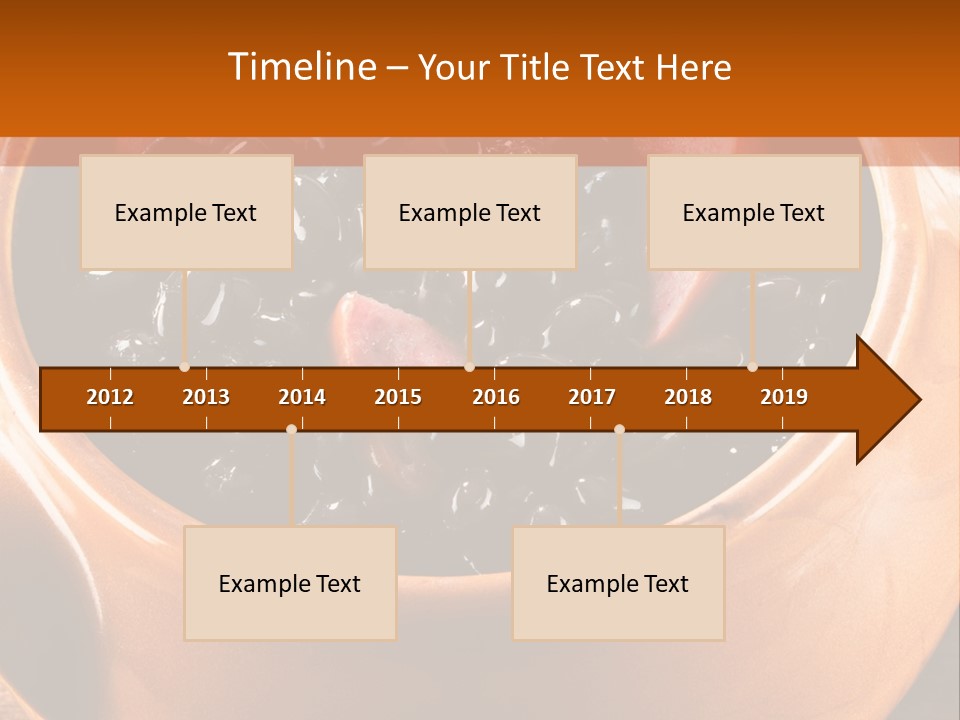 Timeline – Your Title Text Here

Example Text

Example Text

Example Text

2012 2013 2014 2015 2016 2017 2018 2019

Example Text

Example Text